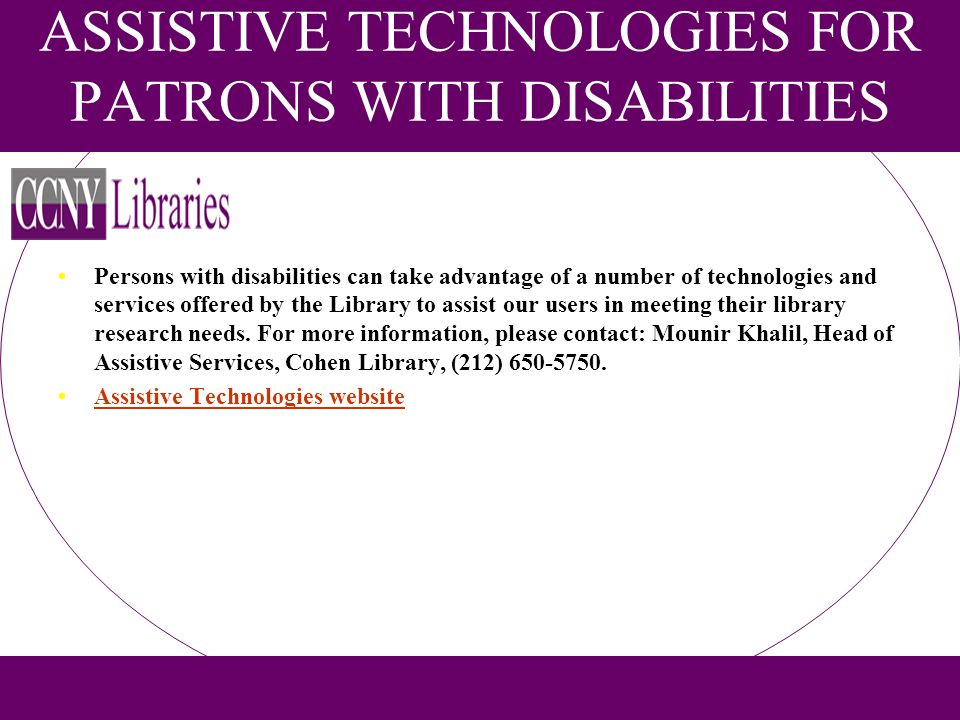 ASSISTIVE TECHNOLOGIES FOR PATRONS WITH DISABILITIES

CCNY Libraries

• Persons with disabilities can take advantage of a number of technologies and services offered by the Library to assist our users in meeting their library research needs. For more information, please contact: Mounir Khalil, Head of Assistive Services, Cohen Library, (212) 650-5750.

• Assistive Technologies website